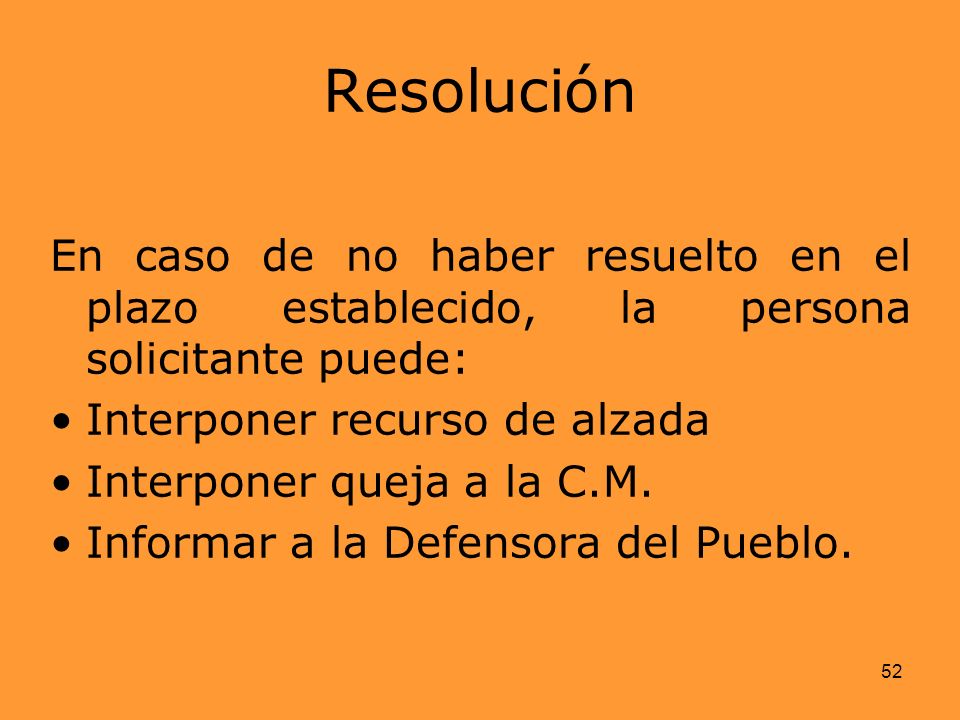 Resolución

En caso de no haber resuelto en el plazo establecido, la persona solicitante puede:

• Interponer recurso de alzada
• Interponer queja a la C.M.
• Informar a la Defensora del Pueblo.

52